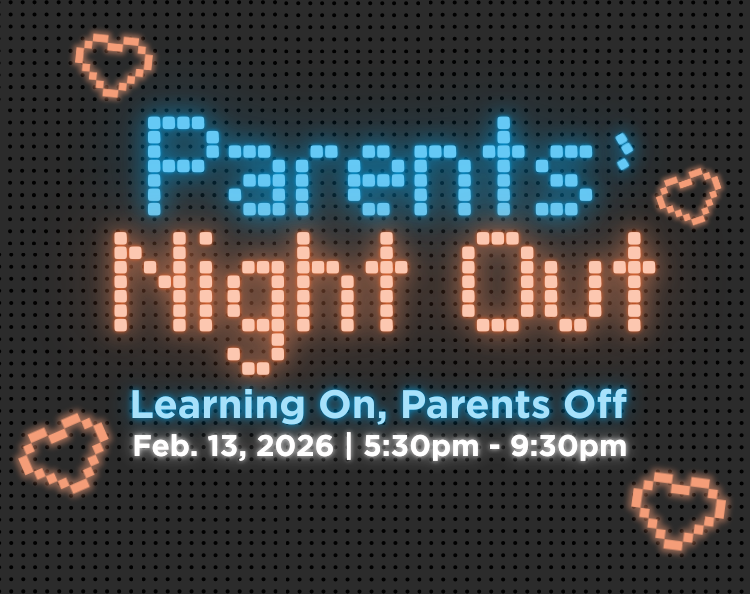 Parents'
Night Out

Learning On, Parents Off

Feb. 13, 2026 | 5:30pm - 9:30pm